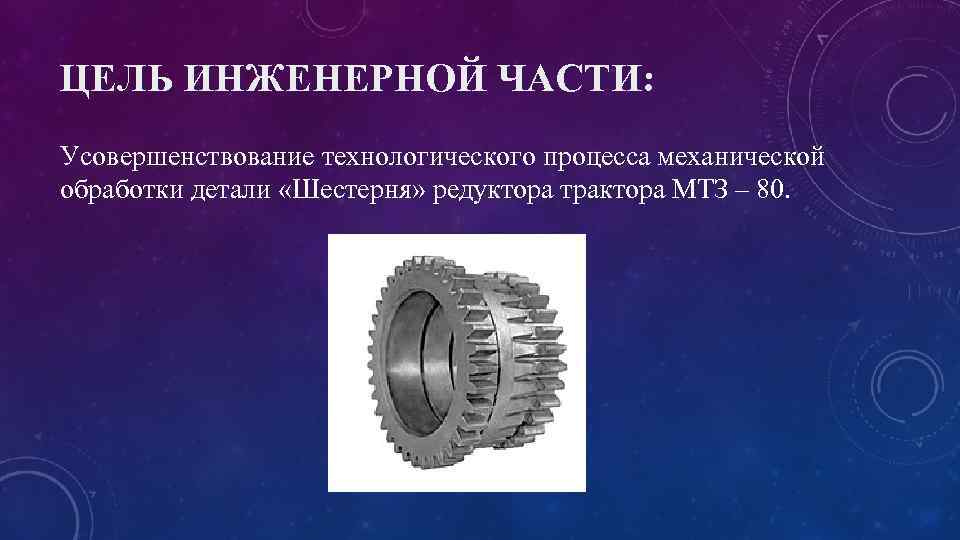 ЦЕЛЬ ИНЖЕНЕРНОЙ ЧАСТИ:

Усовершенствование технологического процесса механической обработки детали «Шестерня» редуктора трактора МТЗ – 80.